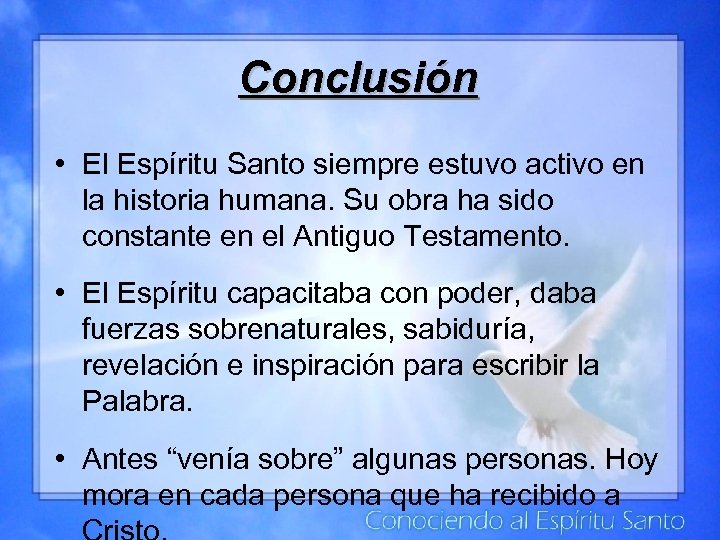 Conclusión

• El Espíritu Santo siempre estuvo activo en la historia humana. Su obra ha sido constante en el Antiguo Testamento.

• El Espíritu capacitaba con poder, daba fuerzas sobrenaturales, sabiduría, revelación e inspiración para escribir la Palabra.

• Antes “venía sobre” algunas personas. Hoy mora en cada persona que ha recibido a Cristo.

Conociendo al Espíritu Santo